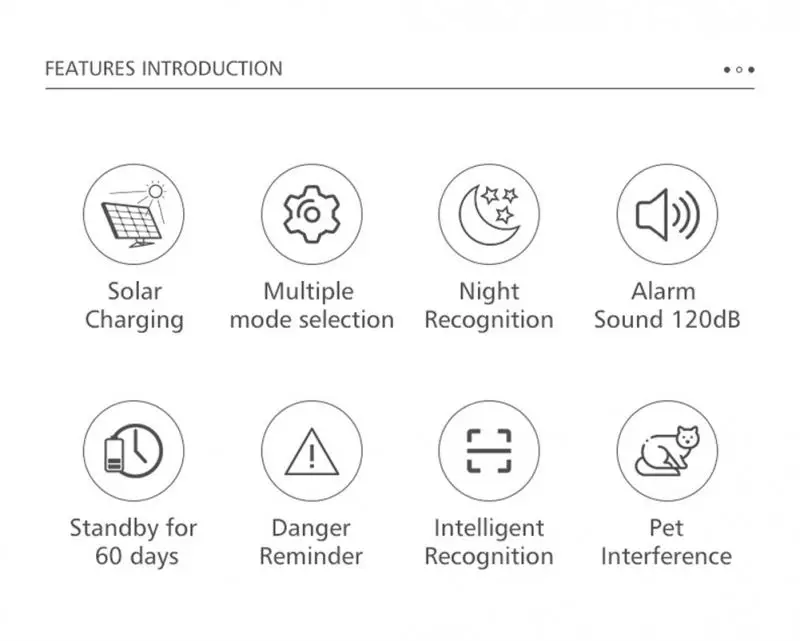 FEATURES INTRODUCTION

Solar Charging

Multiple mode selection

Night Recognition

Alarm Sound 120dB

Standby for 60 days

Danger Reminder

Intelligent Recognition

Pet Interference